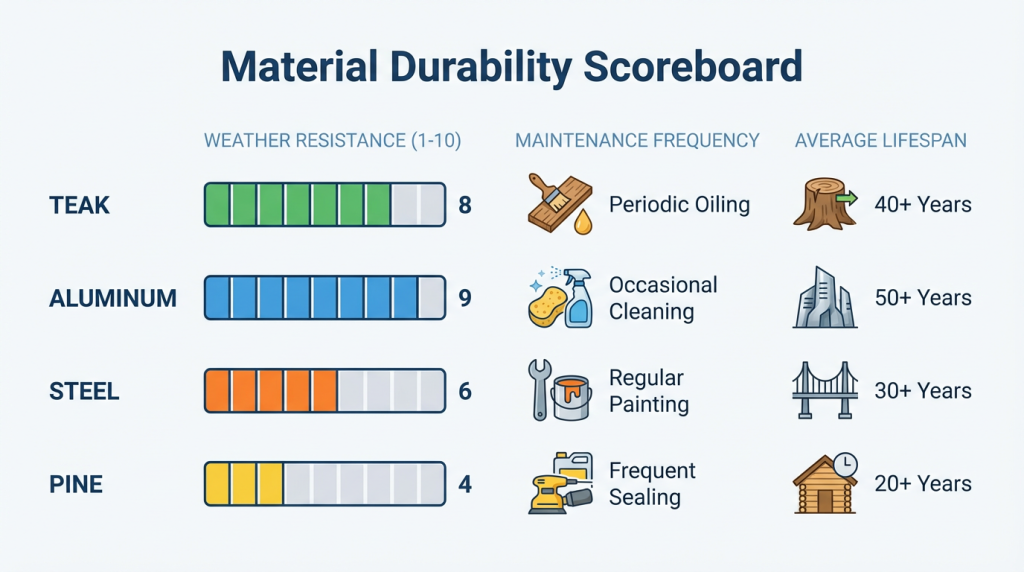 Material Durability Scoreboard

| | WEATHER RESISTANCE (1-10) | MAINTENANCE FREQUENCY | AVERAGE LIFESPAN |
|---|---|---|---|
| TEAK | 8 | Periodic Oiling | 40+ Years |
| ALUMINUM | 9 | Occasional Cleaning | 50+ Years |
| STEEL | 6 | Regular Painting | 30+ Years |
| PINE | 4 | Frequent Sealing | 20+ Years |